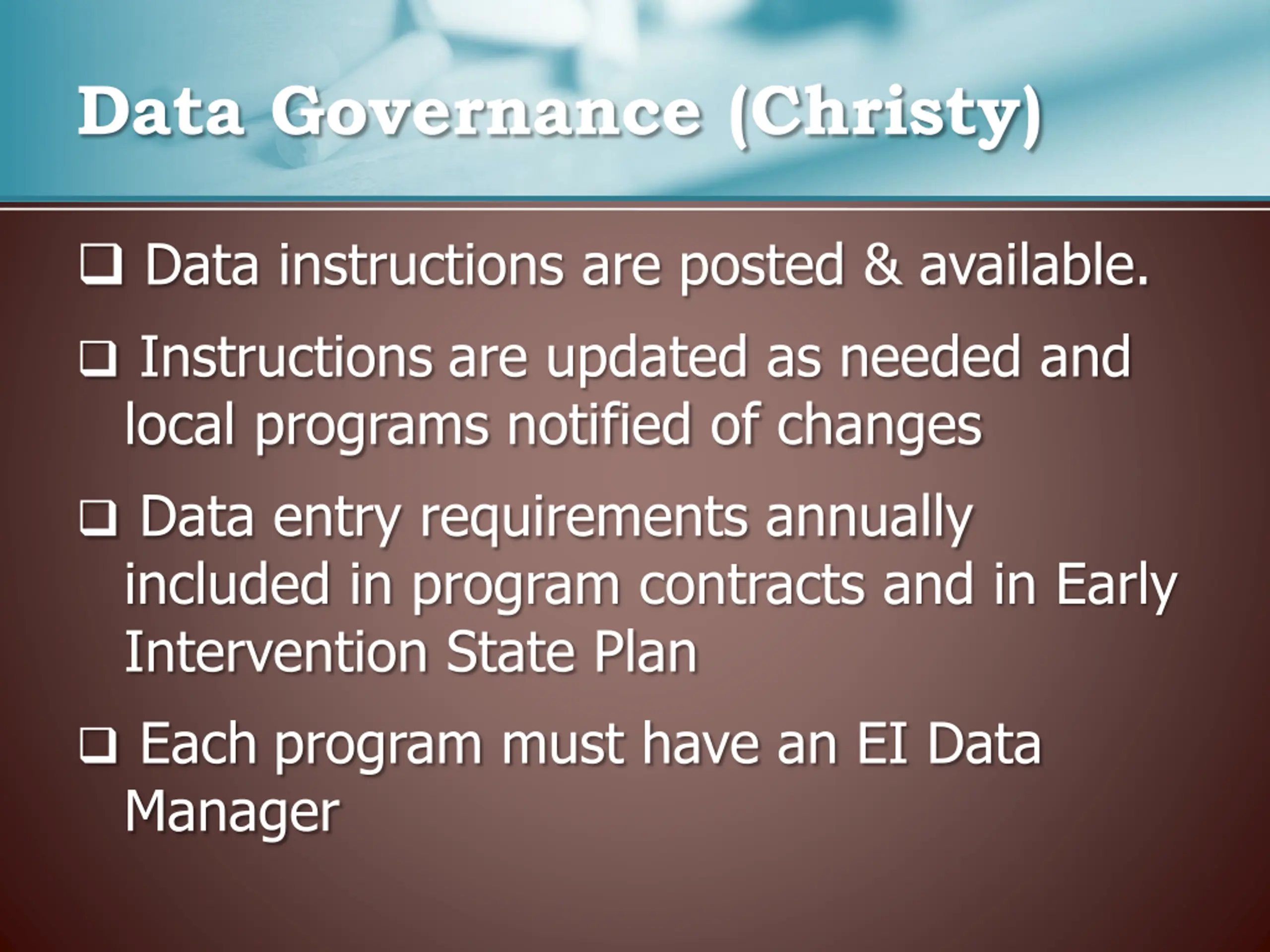 Data Governance (Christy)

❑ Data instructions are posted & available.

❑ Instructions are updated as needed and local programs notified of changes

❑ Data entry requirements annually included in program contracts and in Early Intervention State Plan

❑ Each program must have an EI Data Manager